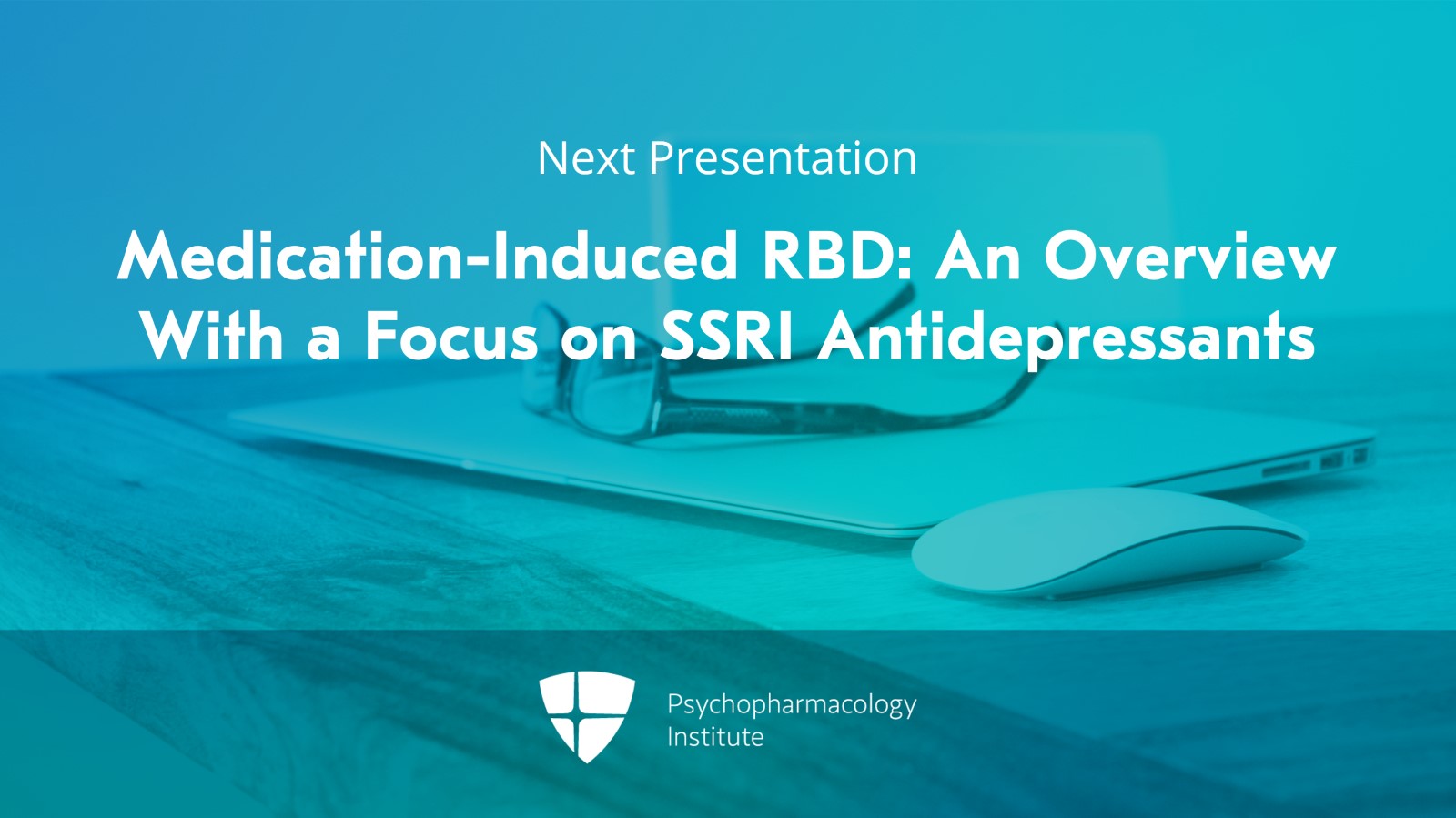 Next Presentation

Medication-Induced RBD: An Overview With a Focus on SSRI Antidepressants

Psychopharmacology Institute